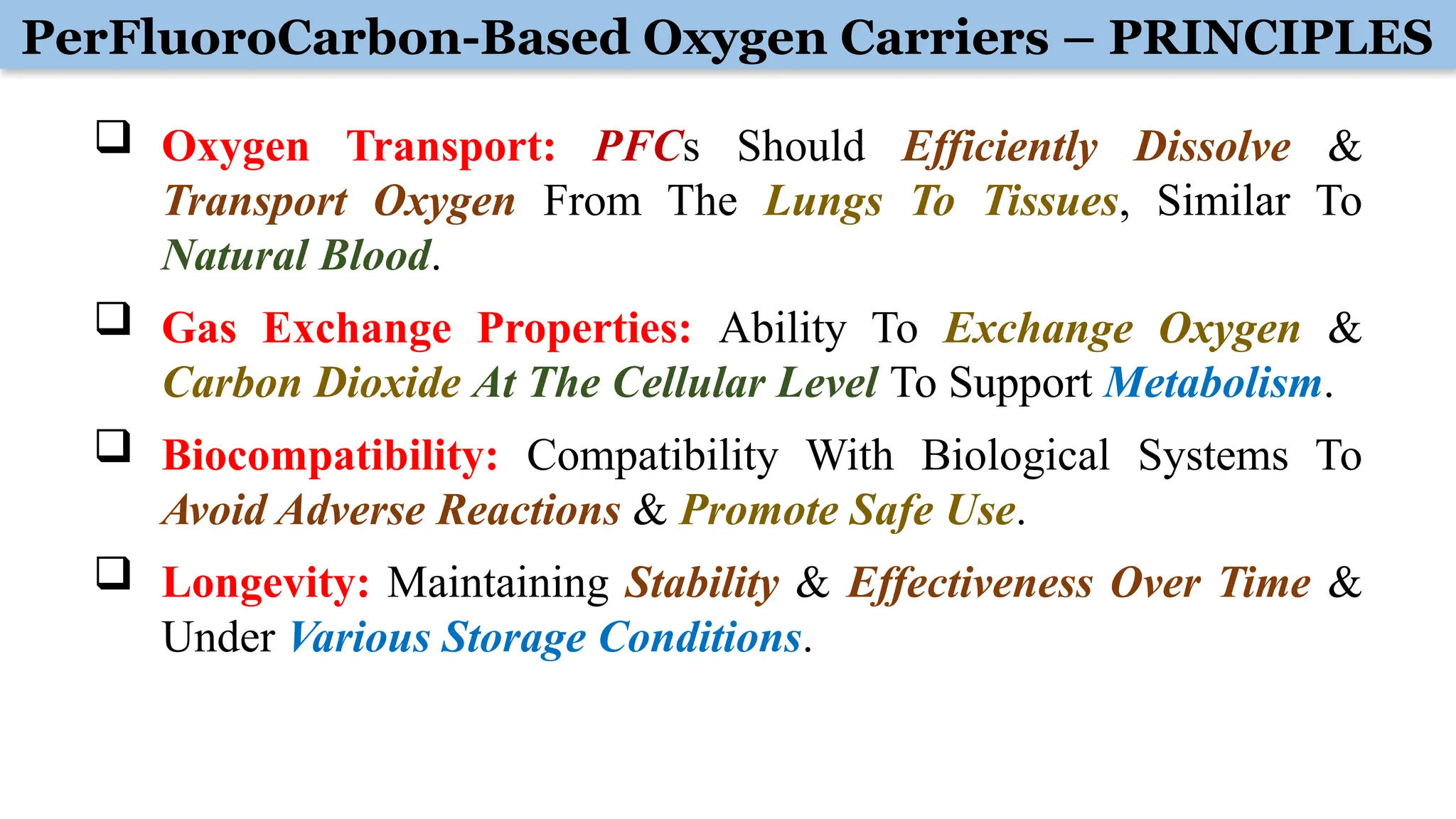 PerFluoroCarbon-Based Oxygen Carriers – PRINCIPLES

❑ Oxygen Transport: PFCs Should Efficiently Dissolve & Transport Oxygen From The Lungs To Tissues, Similar To Natural Blood.

❑ Gas Exchange Properties: Ability To Exchange Oxygen & Carbon Dioxide At The Cellular Level To Support Metabolism.

❑ Biocompatibility: Compatibility With Biological Systems To Avoid Adverse Reactions & Promote Safe Use.

❑ Longevity: Maintaining Stability & Effectiveness Over Time & Under Various Storage Conditions.